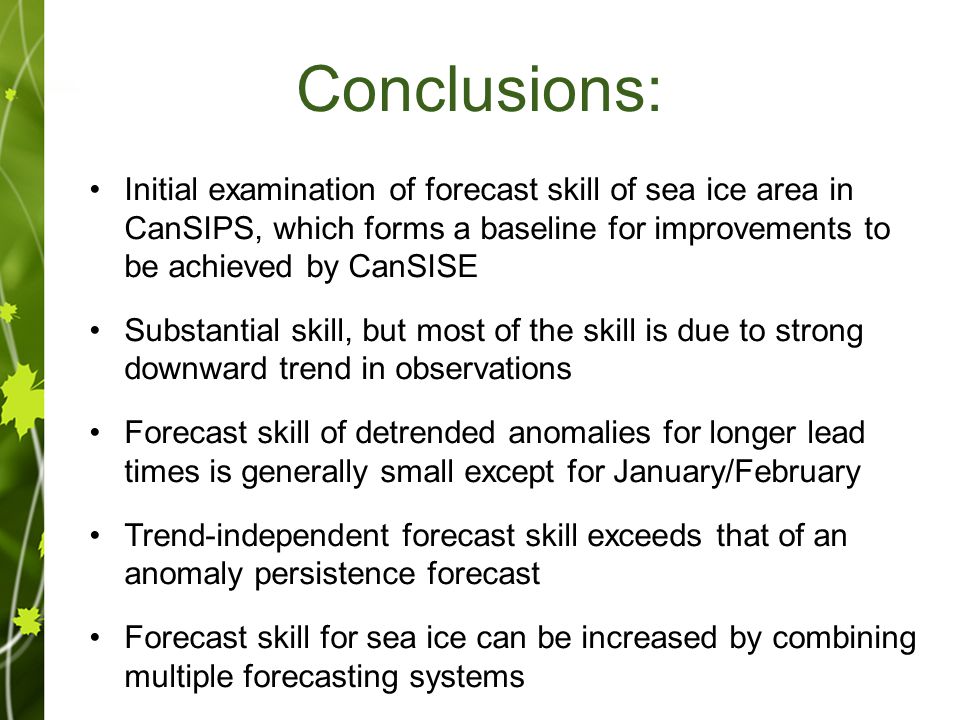 Conclusions:

• Initial examination of forecast skill of sea ice area in CanSIPS, which forms a baseline for improvements to be achieved by CanSISE

• Substantial skill, but most of the skill is due to strong downward trend in observations

• Forecast skill of detrended anomalies for longer lead times is generally small except for January/February

• Trend-independent forecast skill exceeds that of an anomaly persistence forecast

• Forecast skill for sea ice can be increased by combining multiple forecasting systems